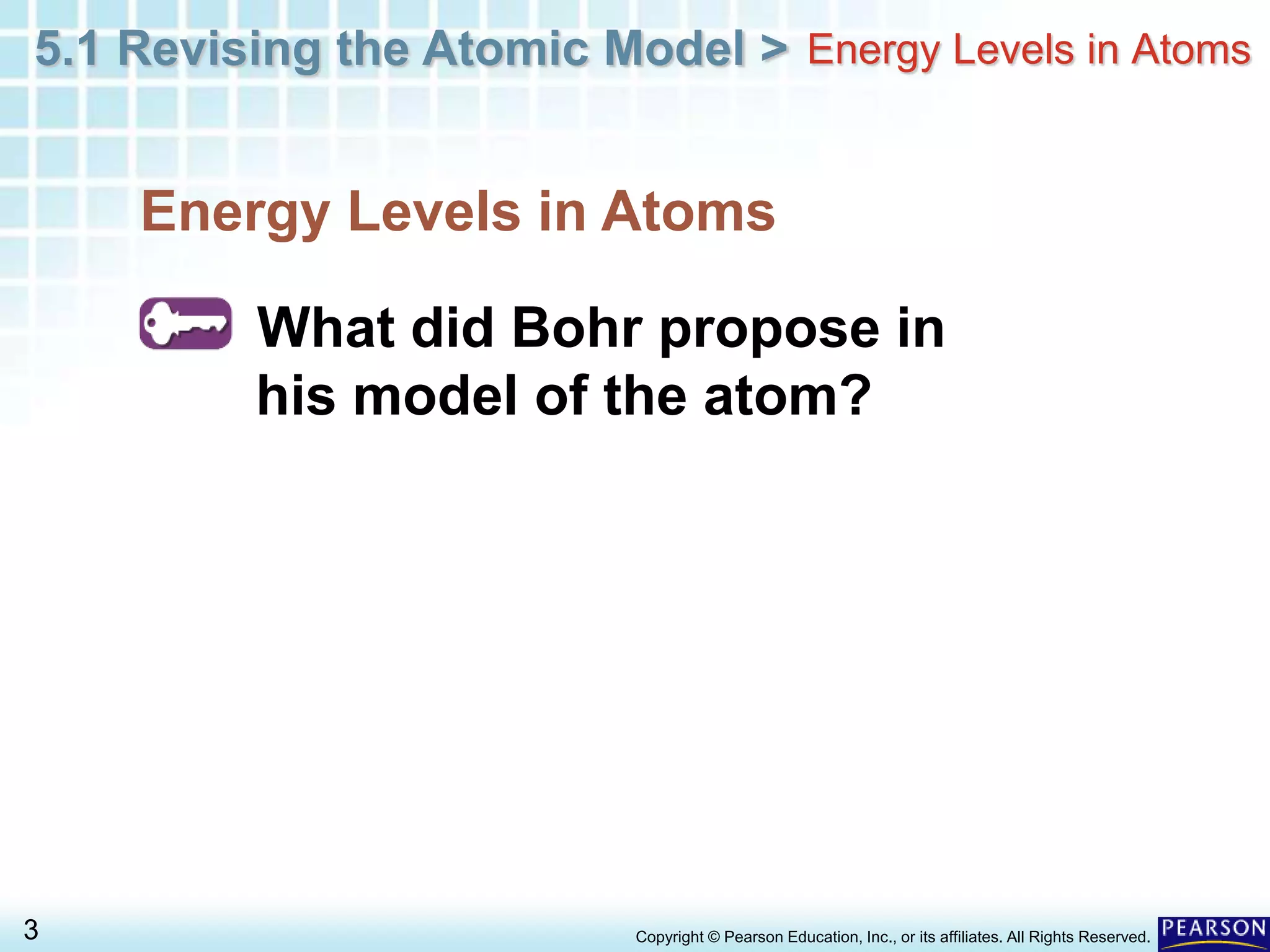 5.1 Revising the Atomic Model > Energy Levels in Atoms

Energy Levels in Atoms

What did Bohr propose in his model of the atom?

3

Copyright © Pearson Education, Inc., or its affiliates. All Rights Reserved.

PEARSON